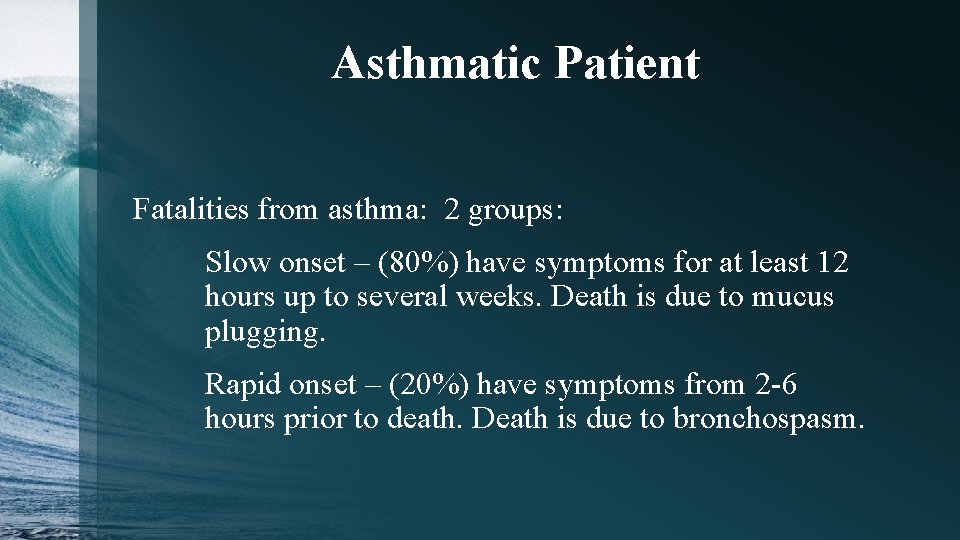 Asthmatic Patient

Fatalities from asthma: 2 groups:

Slow onset – (80%) have symptoms for at least 12 hours up to several weeks. Death is due to mucus plugging.

Rapid onset – (20%) have symptoms from 2-6 hours prior to death. Death is due to bronchospasm.